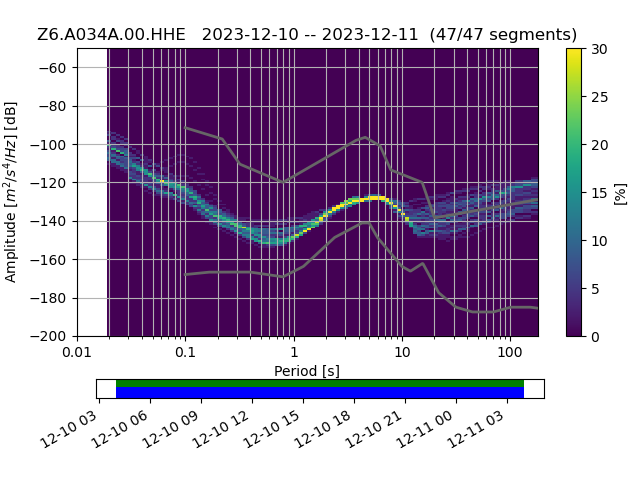 Z6.A034A.00.HHE 2023-12-10 -- 2023-12-11 (47/47 segments)

Amplitude [$m^2/s^4/Hz$] [dB]

−60
−80
−100
−120
−140
−160
−180
−200

0.01
0.1
1
10
100

Period [s]

30
25
20
15
10
5
0

[%]

12-10 03
12-10 06
12-10 09
12-10 12
12-10 15
12-10 18
12-10 21
12-11 00
12-11 03